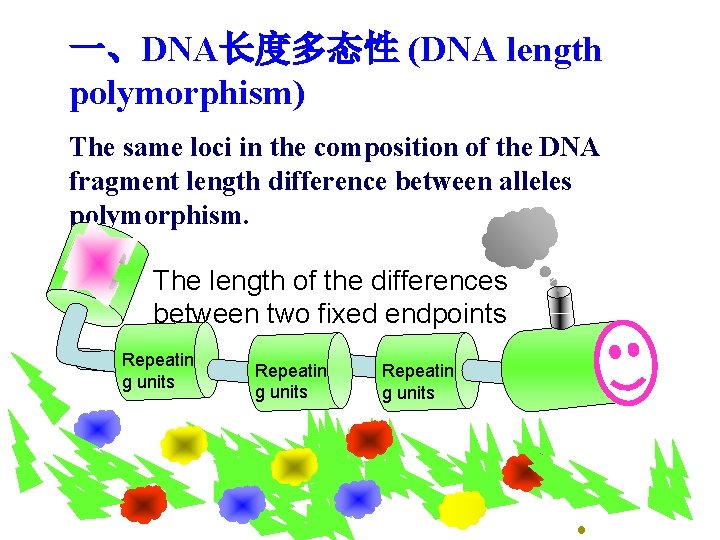 一、DNA长度多态性 (DNA length polymorphism)

The same loci in the composition of the DNA fragment length difference between alleles polymorphism.

The length of the differences between two fixed endpoints

Repeating units

Repeating units

Repeating units